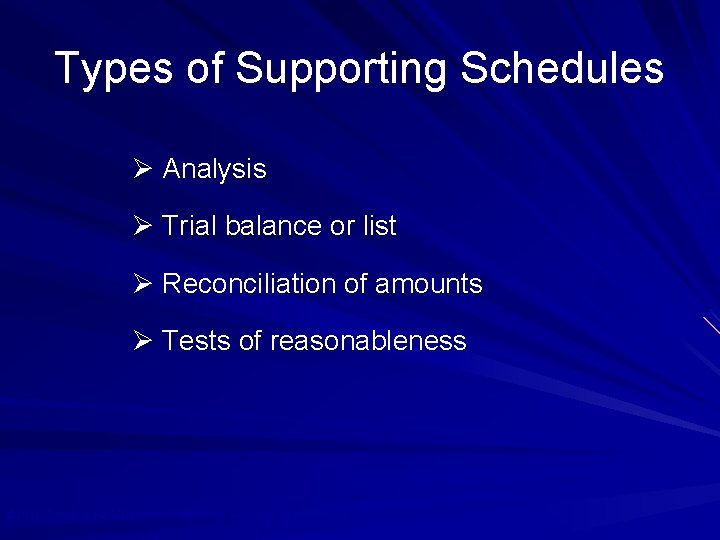 Types of Supporting Schedules

➢ Analysis

➢ Trial balance or list

➢ Reconciliation of amounts

➢ Tests of reasonableness